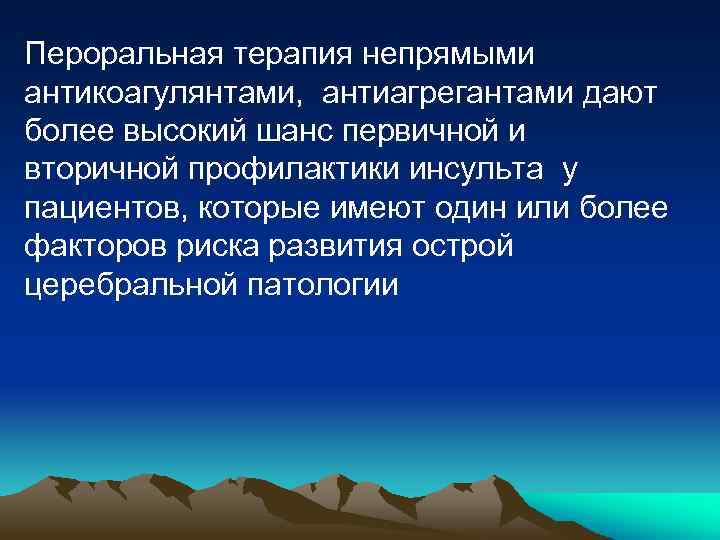 Пероральная терапия непрямыми антикоагулянтами, антиагрегантами дают более высокий шанс первичной и вторичной профилактики инсульта у пациентов, которые имеют один или более факторов риска развития острой церебральной патологии